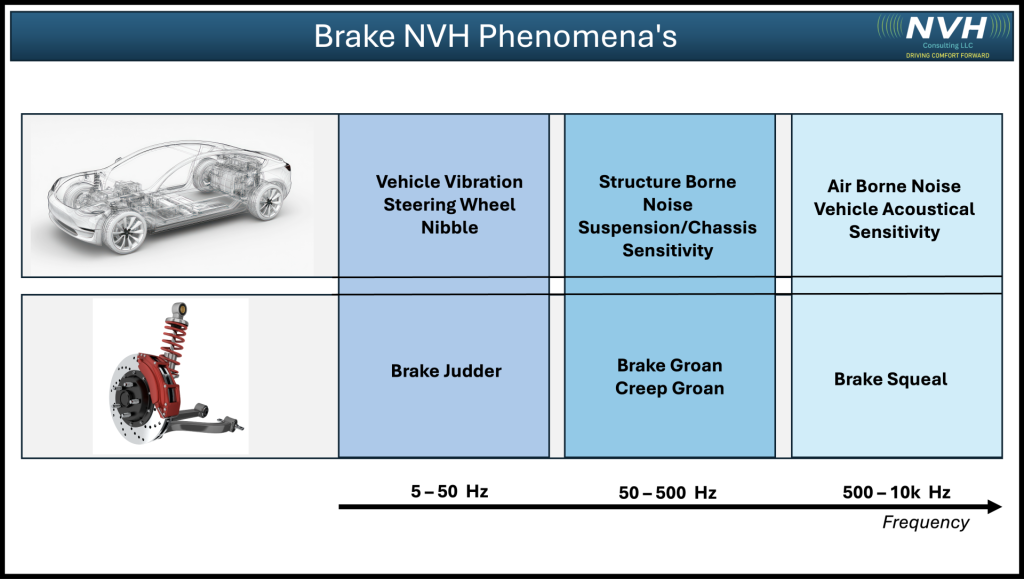 Brake NVH Phenomena's

NVH
Consulting LLC
DRIVING COMFORT FORWARD

Vehicle Vibration
Steering Wheel
Nibble

Structure Borne
Noise
Suspension/Chassis
Sensitivity

Air Borne Noise
Vehicle Acoustical
Sensitivity

Brake Judder

Brake Groan
Creep Groan

Brake Squeal

5 – 50 Hz

50 – 500 Hz

500 – 10k Hz

Frequency